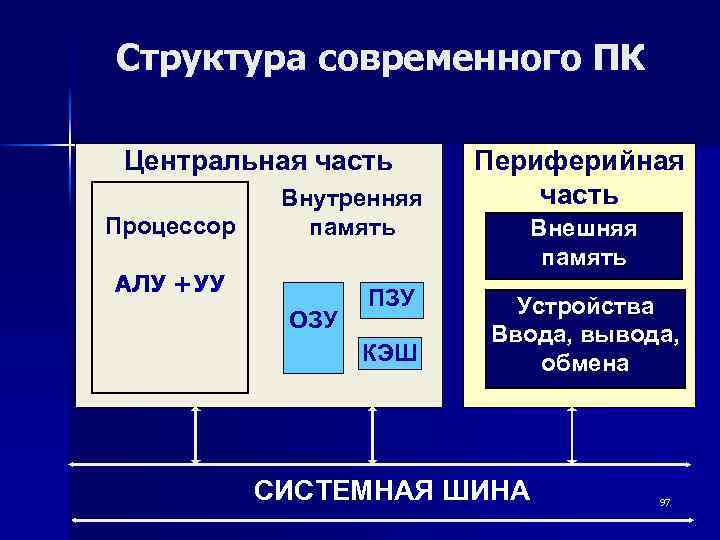 Структура современного ПК

Центральная часть

Процессор

АЛУ +УУ

Внутренняя память

ОЗУ

ПЗУ

КЭШ

Периферийная часть

Внешняя память

Устройства Ввода, вывода, обмена

СИСТЕМНАЯ ШИНА

97